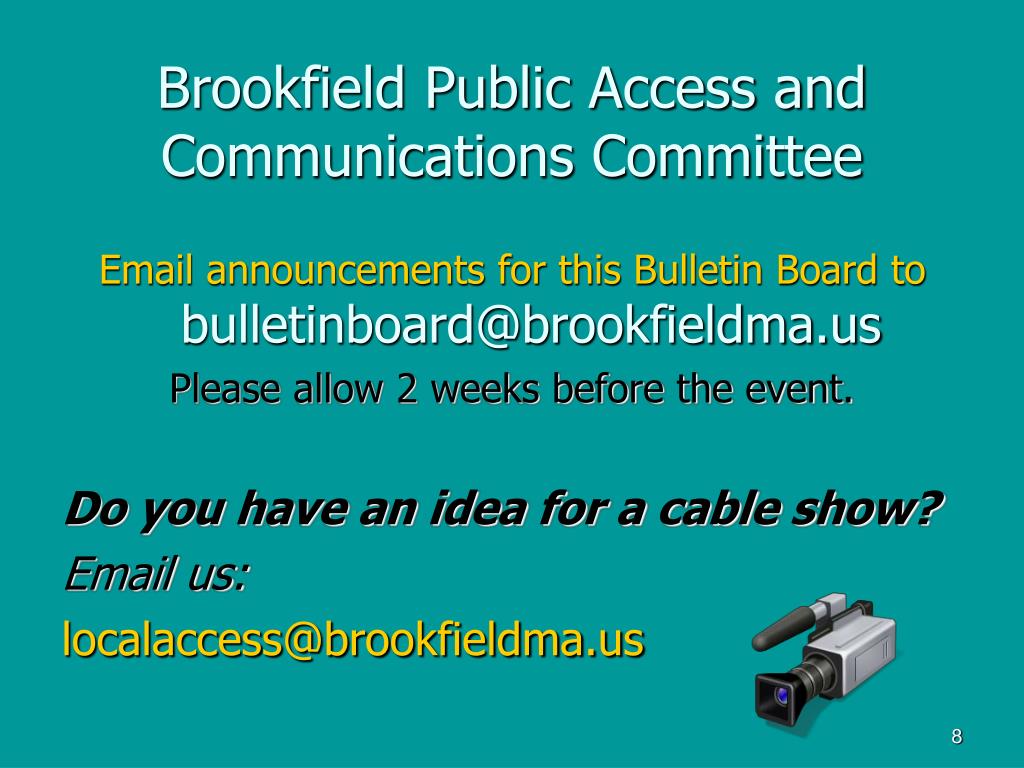 Brookfield Public Access and Communications Committee

Email announcements for this Bulletin Board to bulletinboard@brookfieldma.us

Please allow 2 weeks before the event.

Do you have an idea for a cable show?

Email us:

localaccess@brookfieldma.us

8